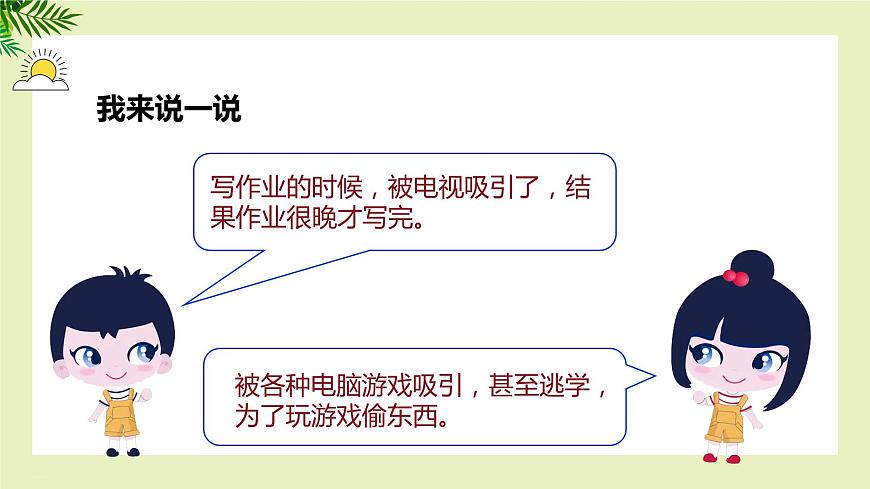 我来说一说

写作业的时候，被电视吸引了，结果作业很晚才写完。

被各种电脑游戏吸引，甚至逃学，为了玩游戏偷东西。